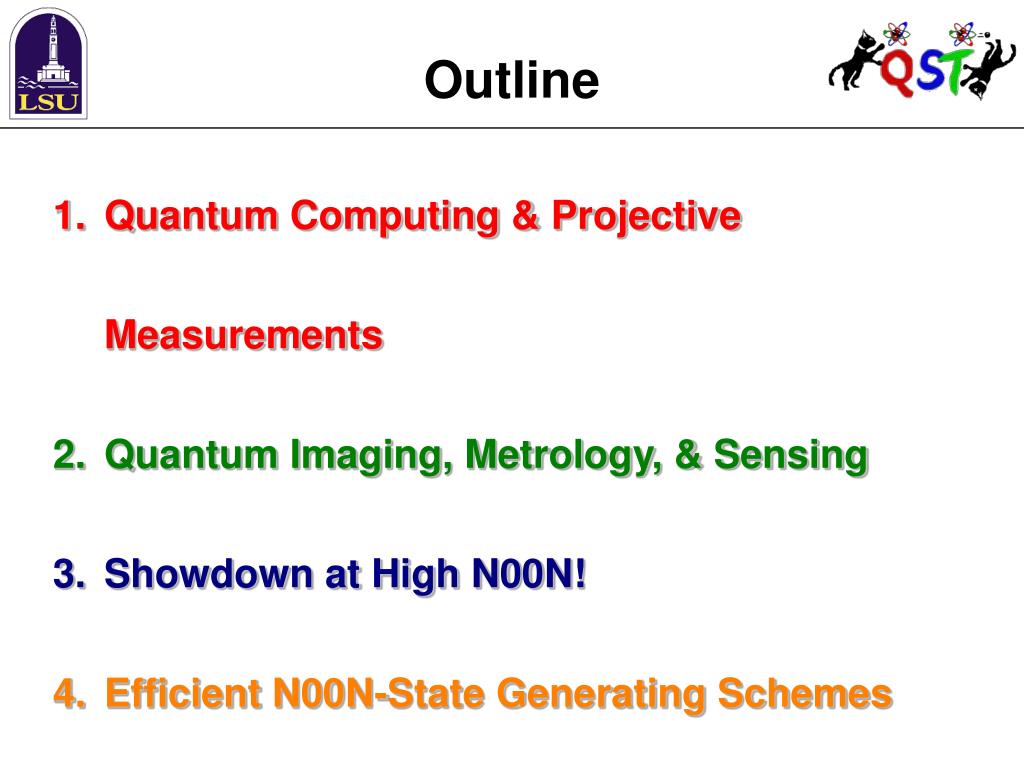 LSU

Outline

QST

1. Quantum Computing & Projective Measurements

2. Quantum Imaging, Metrology, & Sensing

3. Showdown at High N00N!

4. Efficient N00N-State Generating Schemes